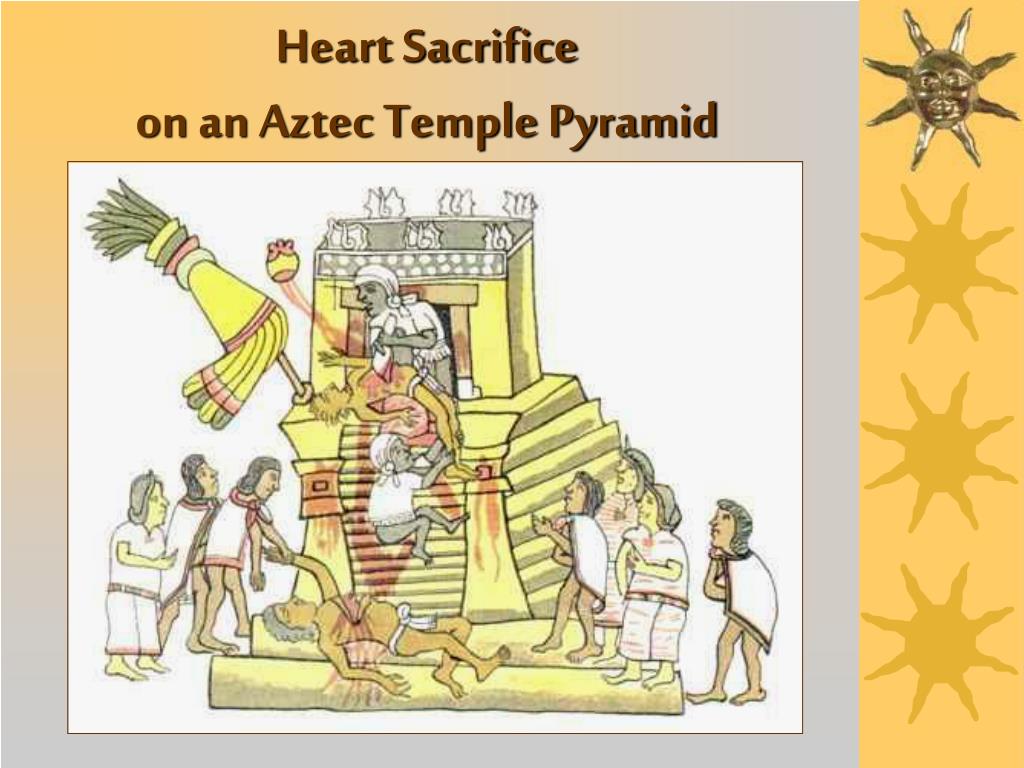 Heart Sacrifice
on an Aztec Temple Pyramid